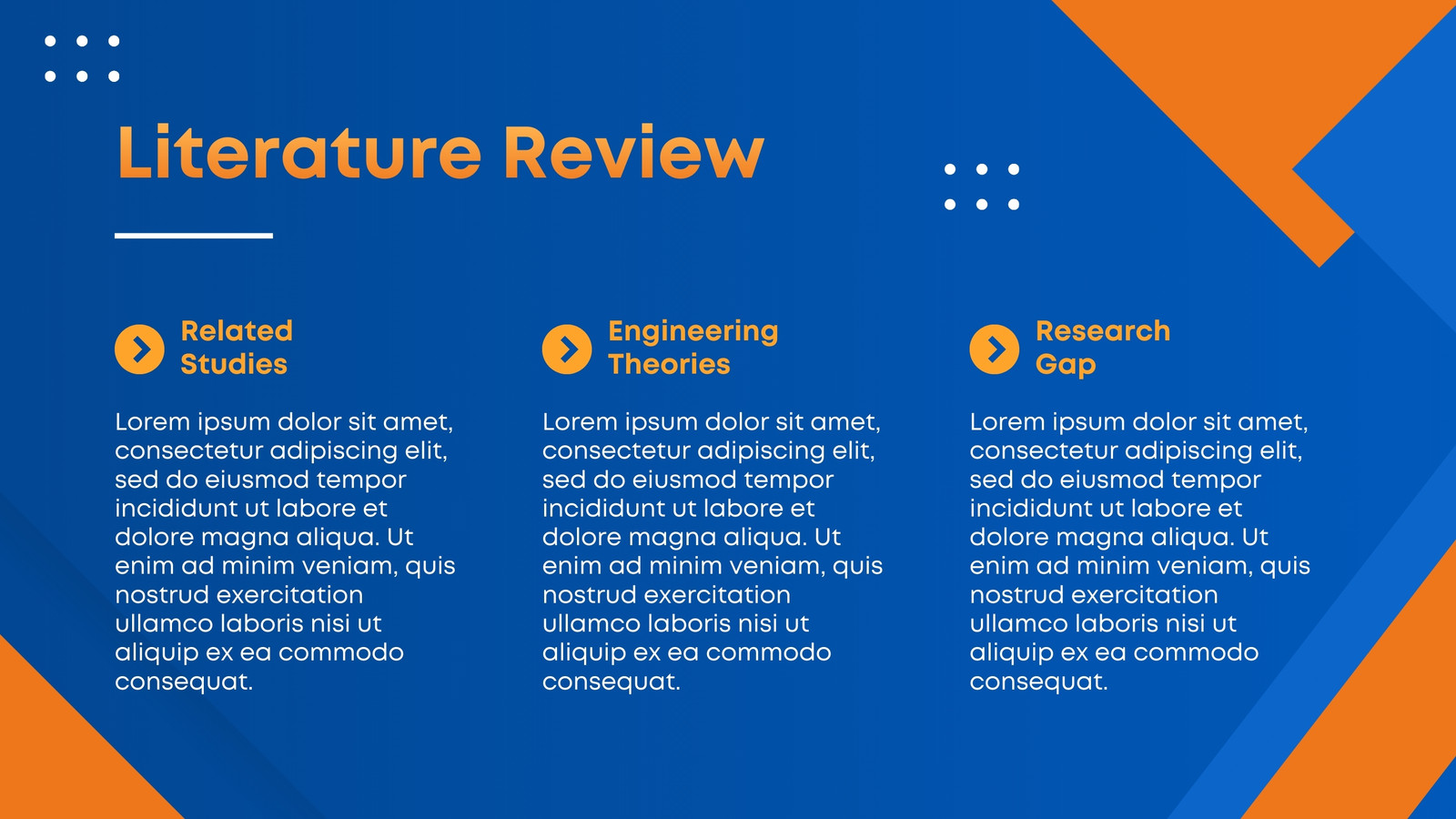 Literature Review

Related Studies

Lorem ipsum dolor sit amet, consectetur adipiscing elit, sed do eiusmod tempor incididunt ut labore et dolore magna aliqua. Ut enim ad minim veniam, quis nostrud exercitation ullamco laboris nisi ut aliquip ex ea commodo consequat.

Engineering Theories

Lorem ipsum dolor sit amet, consectetur adipiscing elit, sed do eiusmod tempor incididunt ut labore et dolore magna aliqua. Ut enim ad minim veniam, quis nostrud exercitation ullamco laboris nisi ut aliquip ex ea commodo consequat.

Research Gap

Lorem ipsum dolor sit amet, consectetur adipiscing elit, sed do eiusmod tempor incididunt ut labore et dolore magna aliqua. Ut enim ad minim veniam, quis nostrud exercitation ullamco laboris nisi ut aliquip ex ea commodo consequat.